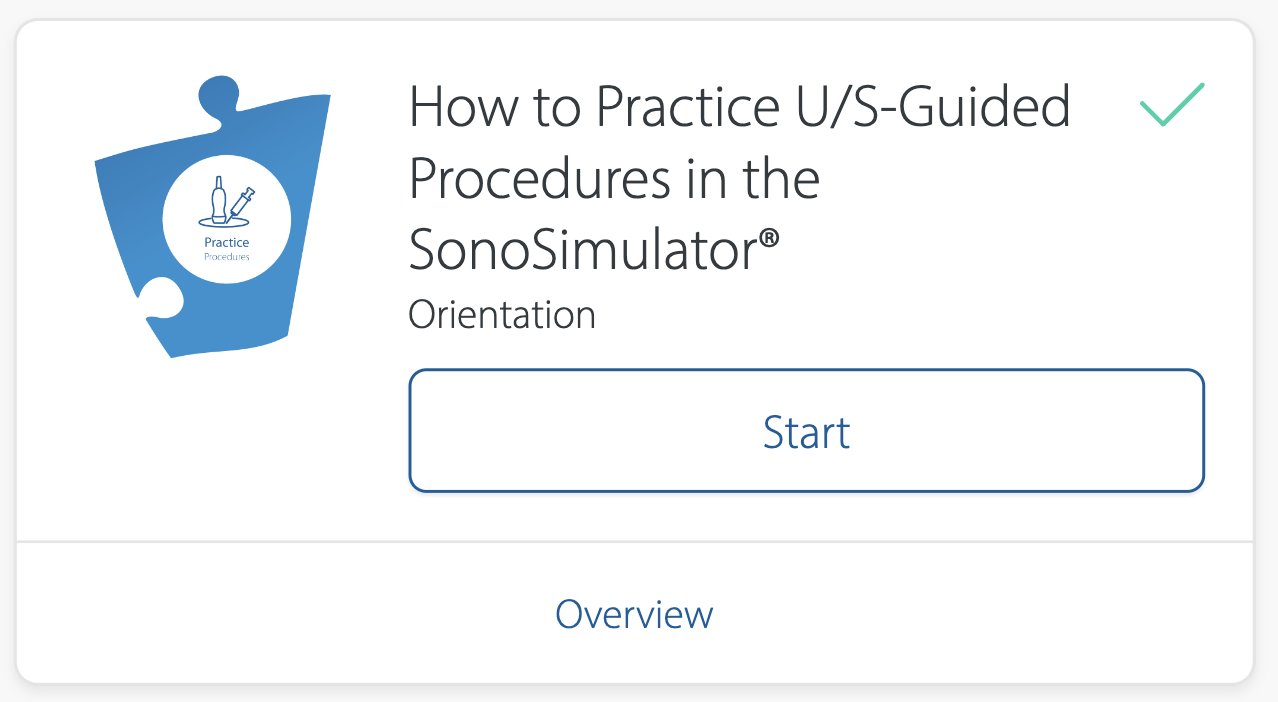 Practice
Procedures

How to Practice U/S-Guided Procedures in the SonoSimulator®

Orientation

Start

Overview